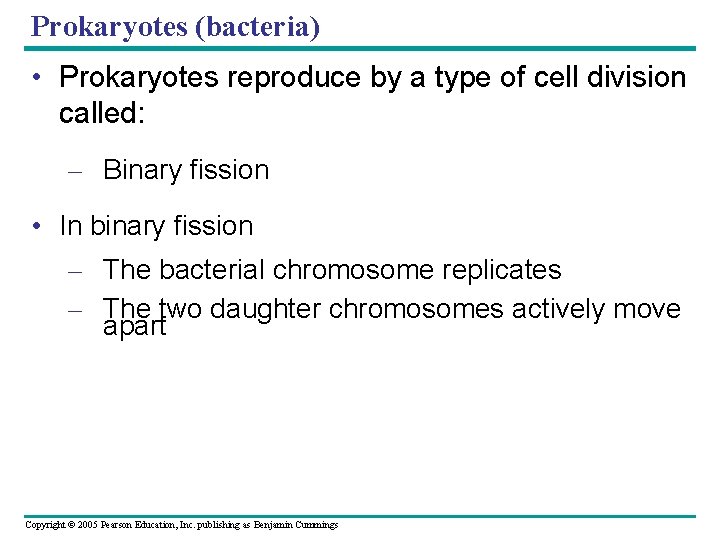 Prokaryotes (bacteria)

• Prokaryotes reproduce by a type of cell division called:

– Binary fission

• In binary fission

– The bacterial chromosome replicates

– The two daughter chromosomes actively move apart

Copyright © 2005 Pearson Education, Inc. publishing as Benjamin Cummings